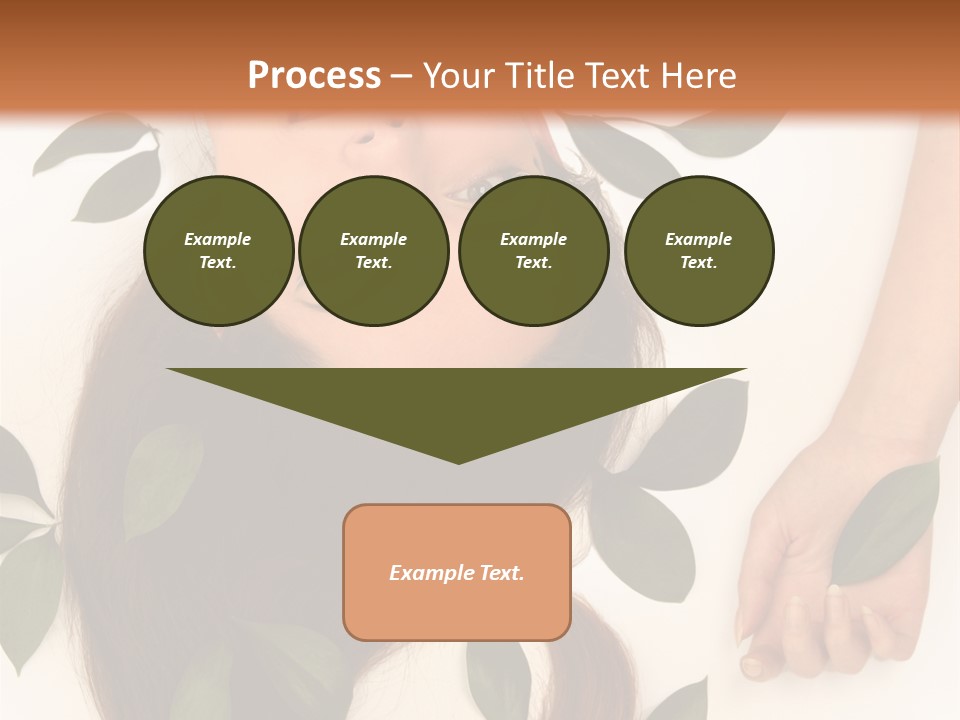 Process – Your Title Text Here

Example Text.

Example Text.

Example Text.

Example Text.

Example Text.